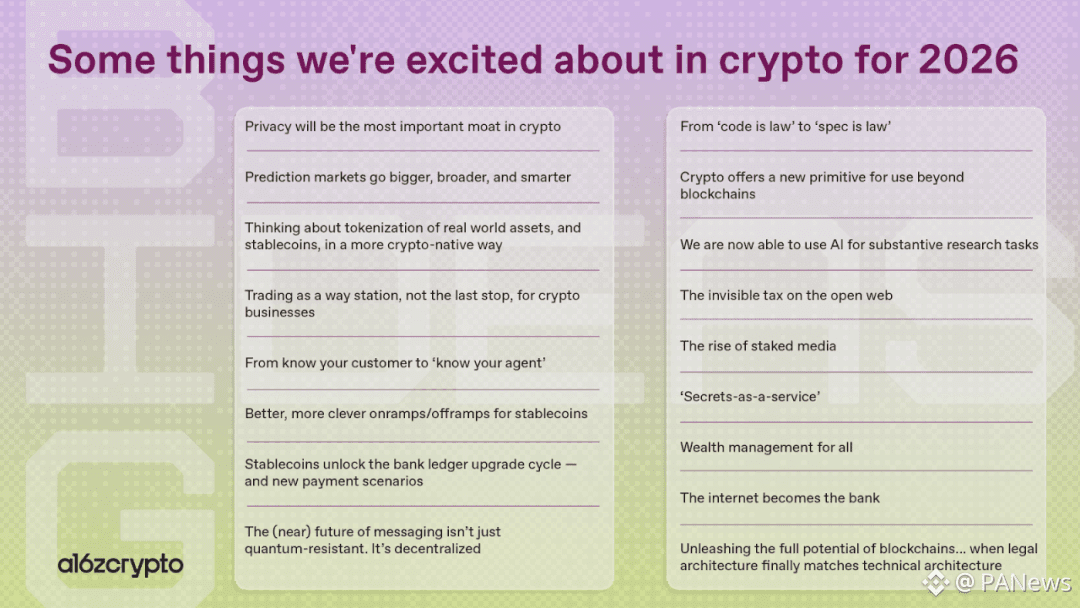 Some things we're excited about in crypto for 2026

Privacy will be the most important moat in crypto

Prediction markets go bigger, broader, and smarter

Thinking about tokenization of real world assets, and stablecoins, in a more crypto-native way

Trading as a way station, not the last stop, for crypto businesses

From know your customer to 'know your agent'

Better, more clever onramps/offramps for stablecoins

Stablecoins unlock the bank ledger upgrade cycle — and new payment scenarios

The (near) future of messaging isn't just quantum-resistant. It's decentralized

From 'code is law' to 'spec is law'

Crypto offers a new primitive for use beyond blockchains

We are now able to use AI for substantive research tasks

The invisible tax on the open web

The rise of staked media

'Secrets-as-a-service'

Wealth management for all

The internet becomes the bank

Unleashing the full potential of blockchains... when legal architecture finally matches technical architecture

a16zcrypto

@ PANews